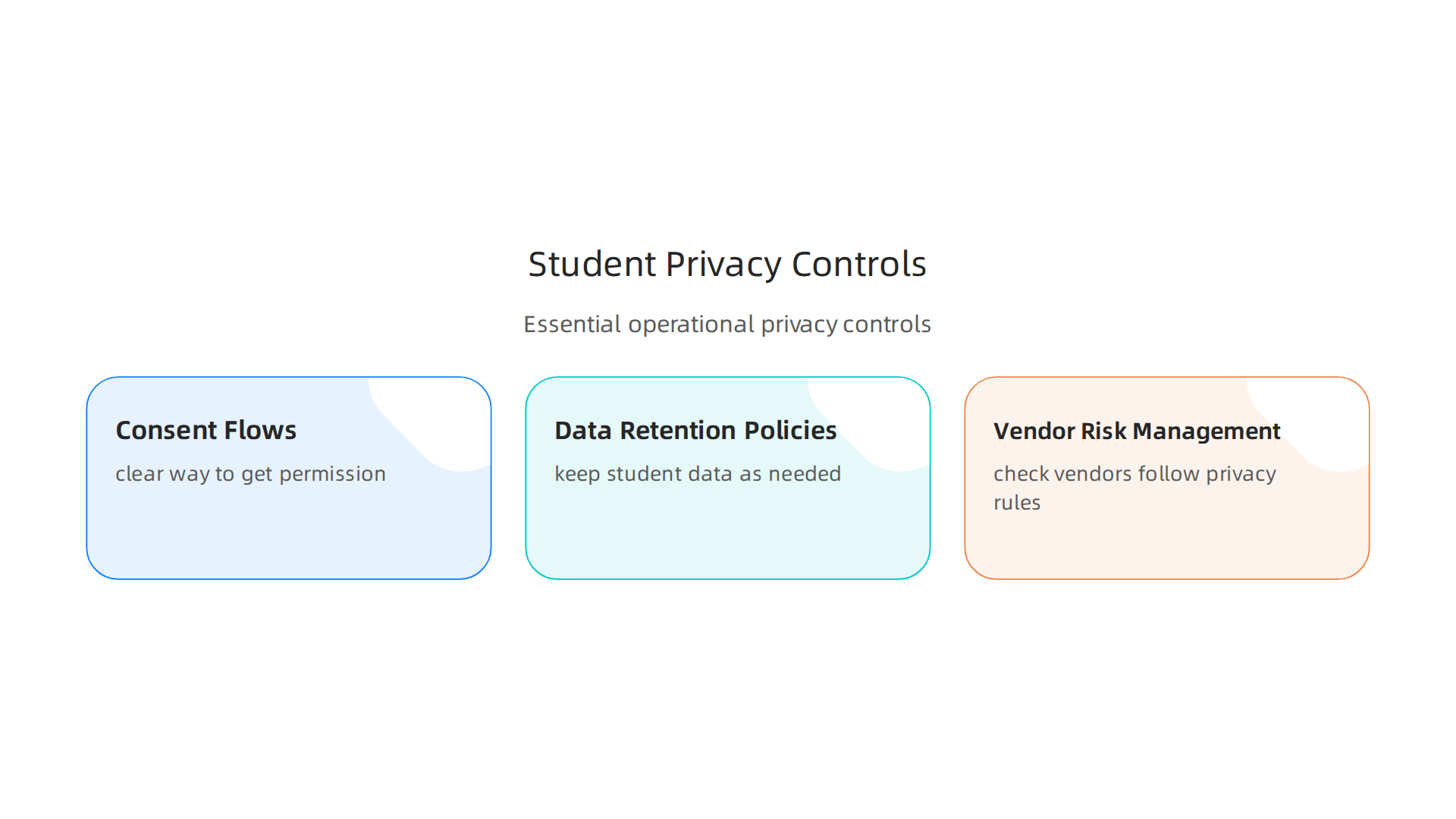 Student Privacy Controls

Essential operational privacy controls

Consent Flows

clear way to get permission

Data Retention Policies

keep student data as needed

Vendor Risk Management

check vendors follow privacy rules